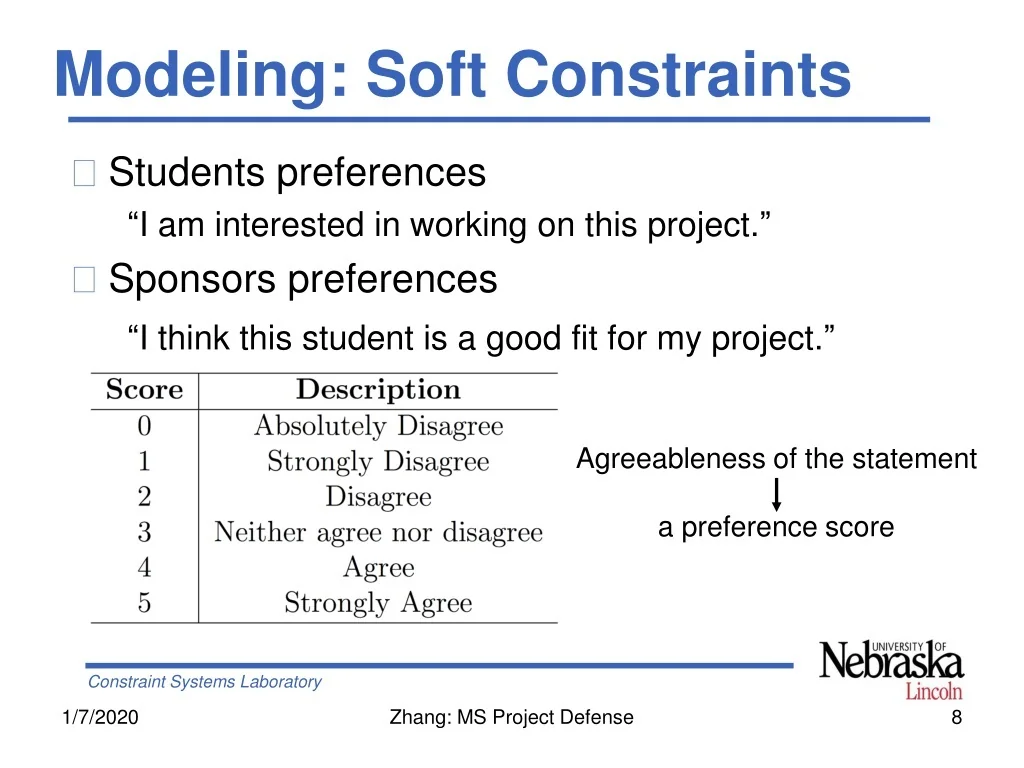 Modeling: Soft Constraints

Students preferences

“I am interested in working on this project.”

Sponsors preferences

“I think this student is a good fit for my project.”

| Score | Description |
|---|---|
| 0 | Absolutely Disagree |
| 1 | Strongly Disagree |
| 2 | Disagree |
| 3 | Neither agree nor disagree |
| 4 | Agree |
| 5 | Strongly Agree |

Agreeableness of the statement

a preference score

Constraint Systems Laboratory

UNIVERSITY OF Nebraska Lincoln

1/7/2020

Zhang: MS Project Defense

8